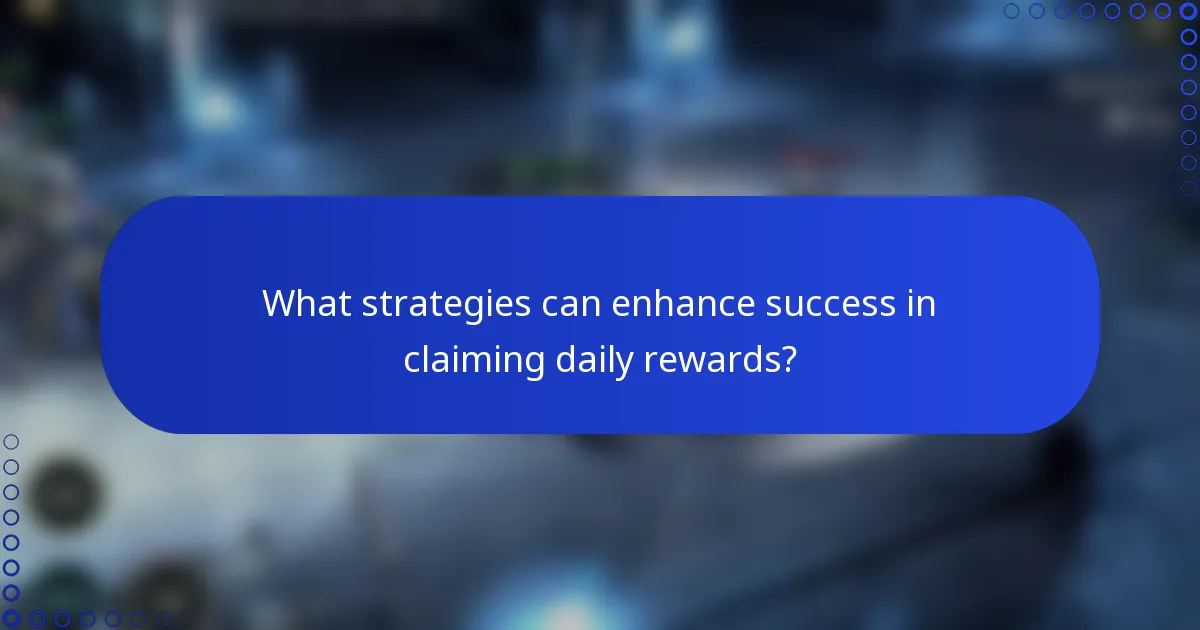 What strategies can enhance success in claiming daily rewards?